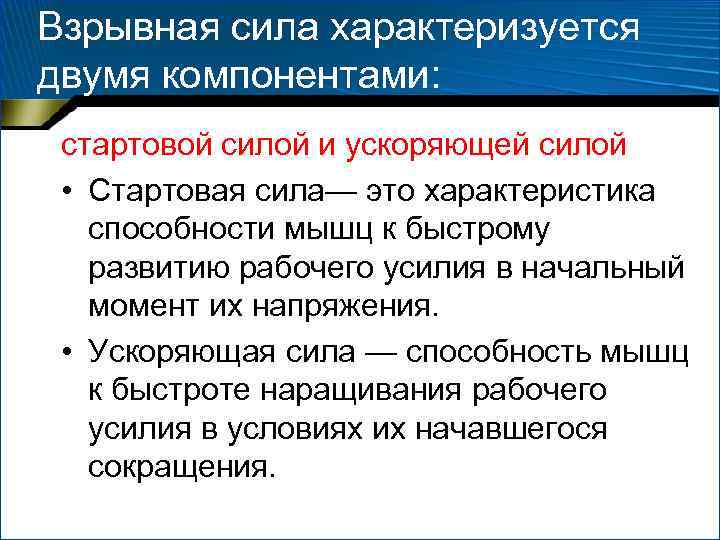 Взрывная сила характеризуется двумя компонентами:

стартовой силой и ускоряющей силой

• Стартовая сила— это характеристика способности мышц к быстрому развитию рабочего усилия в начальный момент их напряжения.

• Ускоряющая сила — способность мышц к быстроте наращивания рабочего усилия в условиях их начавшегося сокращения.